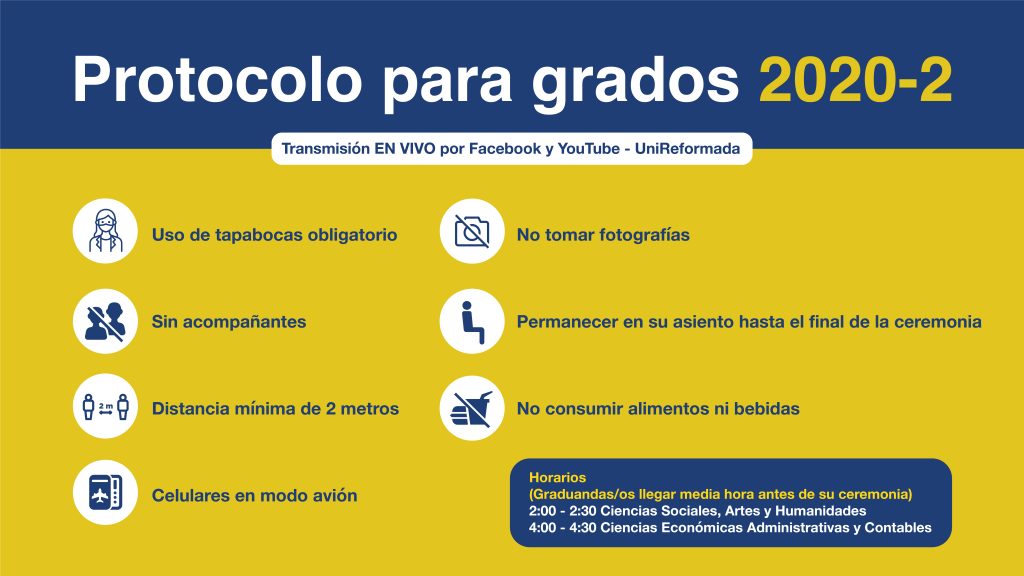 Protocolo para grados 2020-2

Transmisión EN VIVO por Facebook y YouTube - UniReformada

Uso de tapabocas obligatorio

Sin acompañantes

2 m

Distancia mínima de 2 metros

Celulares en modo avión

No tomar fotografías

Permanecer en su asiento hasta el final de la ceremonia

No consumir alimentos ni bebidas

Horarios
(Graduandas/os llegar media hora antes de su ceremonia)
2:00 - 2:30 Ciencias Sociales, Artes y Humanidades
4:00 - 4:30 Ciencias Económicas Administrativas y Contables